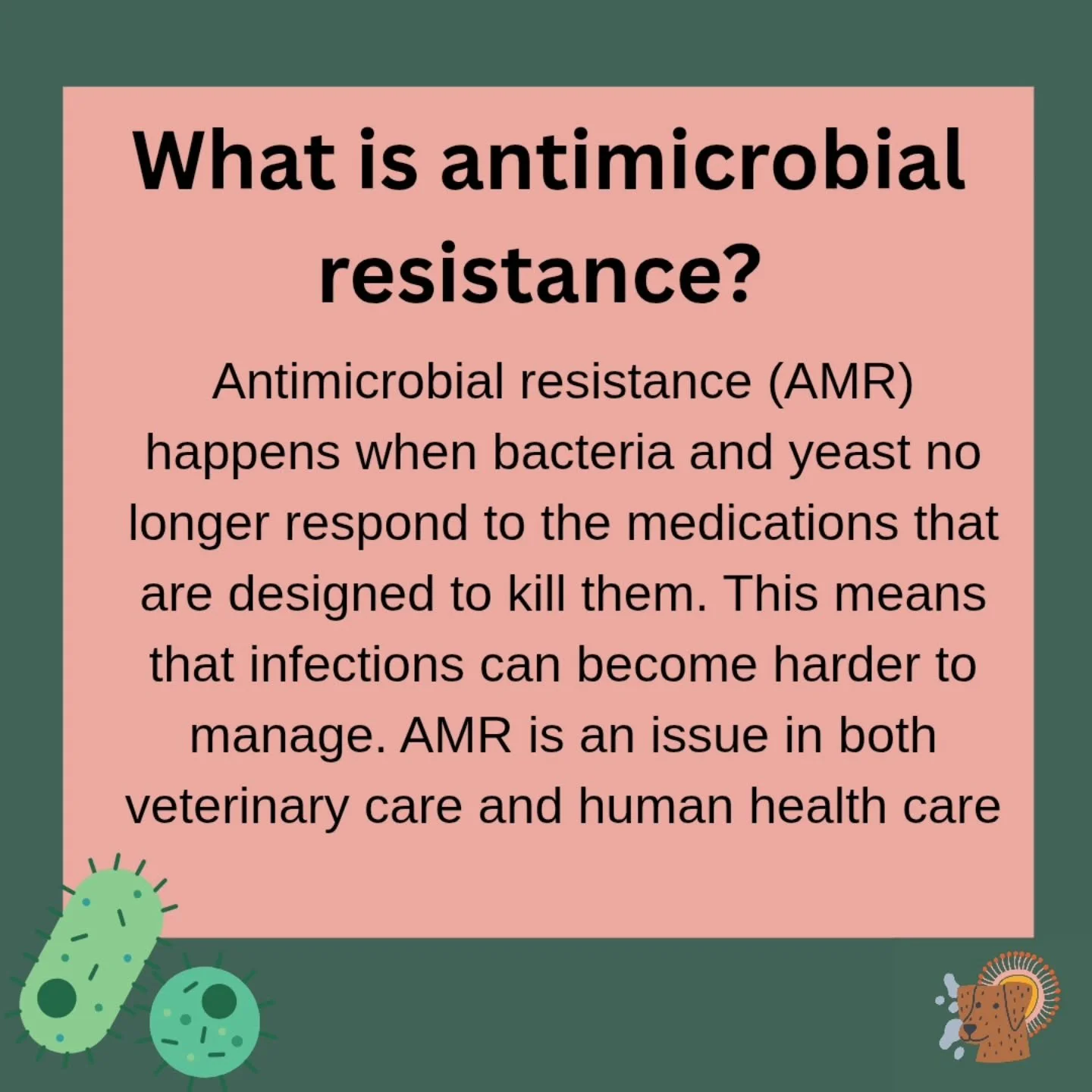 What is antimicrobial resistance?

Antimicrobial resistance (AMR) happens when bacteria and yeast no longer respond to the medications that are designed to kill them. This means that infections can become harder to manage. AMR is an issue in both veterinary care and human health care